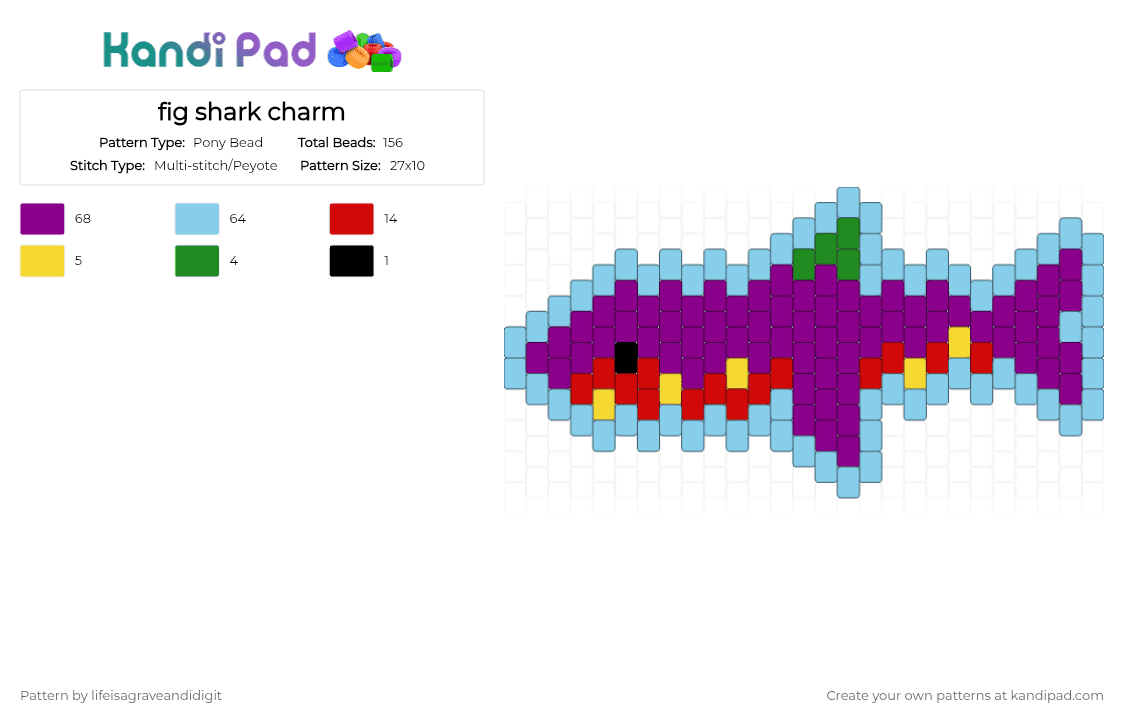 Kandi Pad

fig shark charm

Pattern Type: Pony Bead
Total Beads: 156
Stitch Type: Multi-stitch/Peyote
Pattern Size: 27x10

68
64
14
5
4
1

Pattern by lifeisagraveandidigit

Create your own patterns at kandipad.com